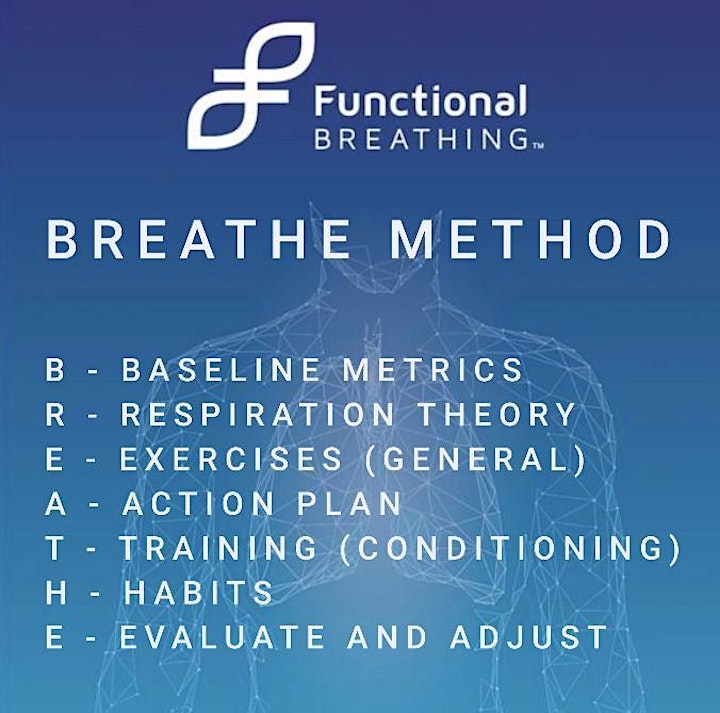 Functional
BREATHING™

BREATHE METHOD

B - BASELINE METRICS
R - RESPIRATION THEORY
E - EXERCISES (GENERAL)
A - ACTION PLAN
T - TRAINING (CONDITIONING)
H - HABITS
E - EVALUATE AND ADJUST